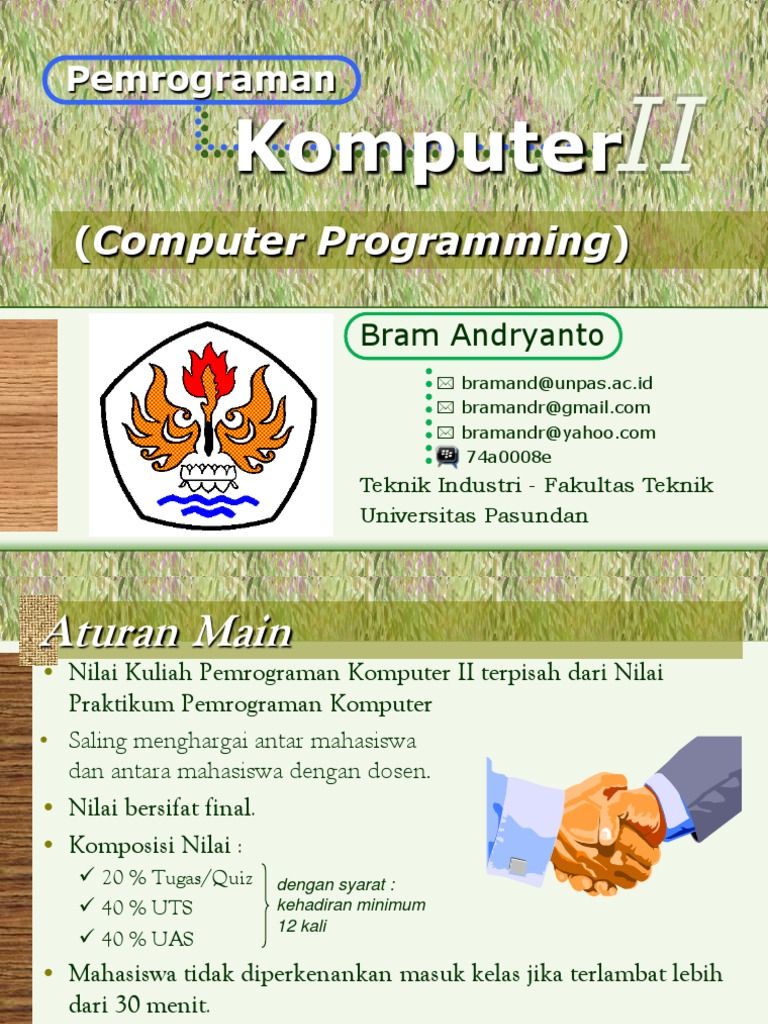 Pemrograman

Komputer II

(Computer Programming)

Bram Andryanto

bramand@unpas.ac.id
bramandr@gmail.com
bramandr@yahoo.com
74a0008e

Teknik Industri - Fakultas Teknik
Universitas Pasundan

Aturan Main

• Nilai Kuliah Pemrograman Komputer II terpisah dari Nilai Praktikum Pemrograman Komputer
• Saling menghargai antar mahasiswa dan antara mahasiswa dengan dosen.
• Nilai bersifat final.
• Komposisi Nilai :
✓ 20 % Tugas/Quiz
✓ 40 % UTS
✓ 40 % UAS
dengan syarat : kehadiran minimum 12 kali
• Mahasiswa tidak diperkenankan masuk kelas jika terlambat lebih dari 30 menit.